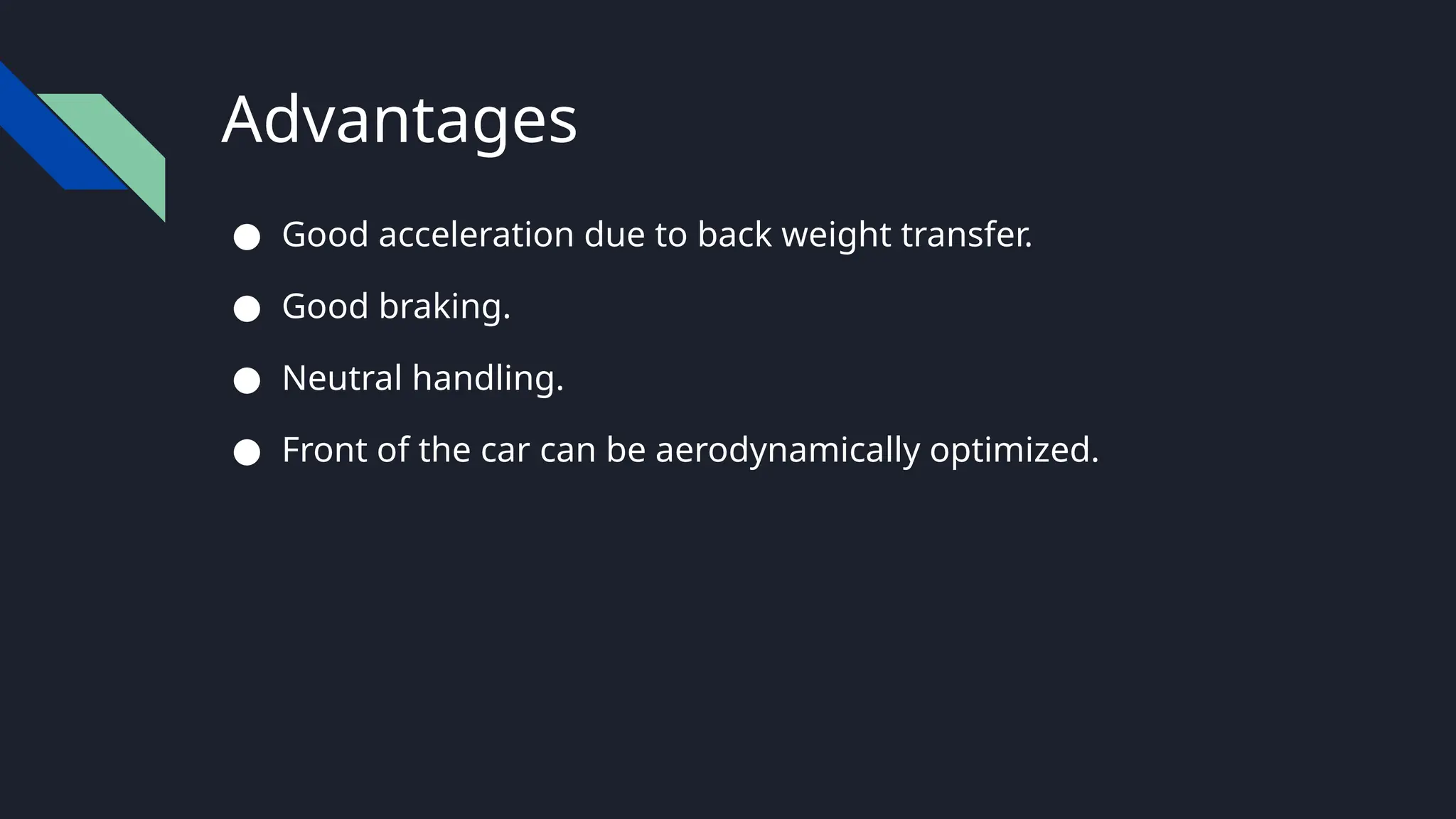 Advantages

● Good acceleration due to back weight transfer.
● Good braking.
● Neutral handling.
● Front of the car can be aerodynamically optimized.